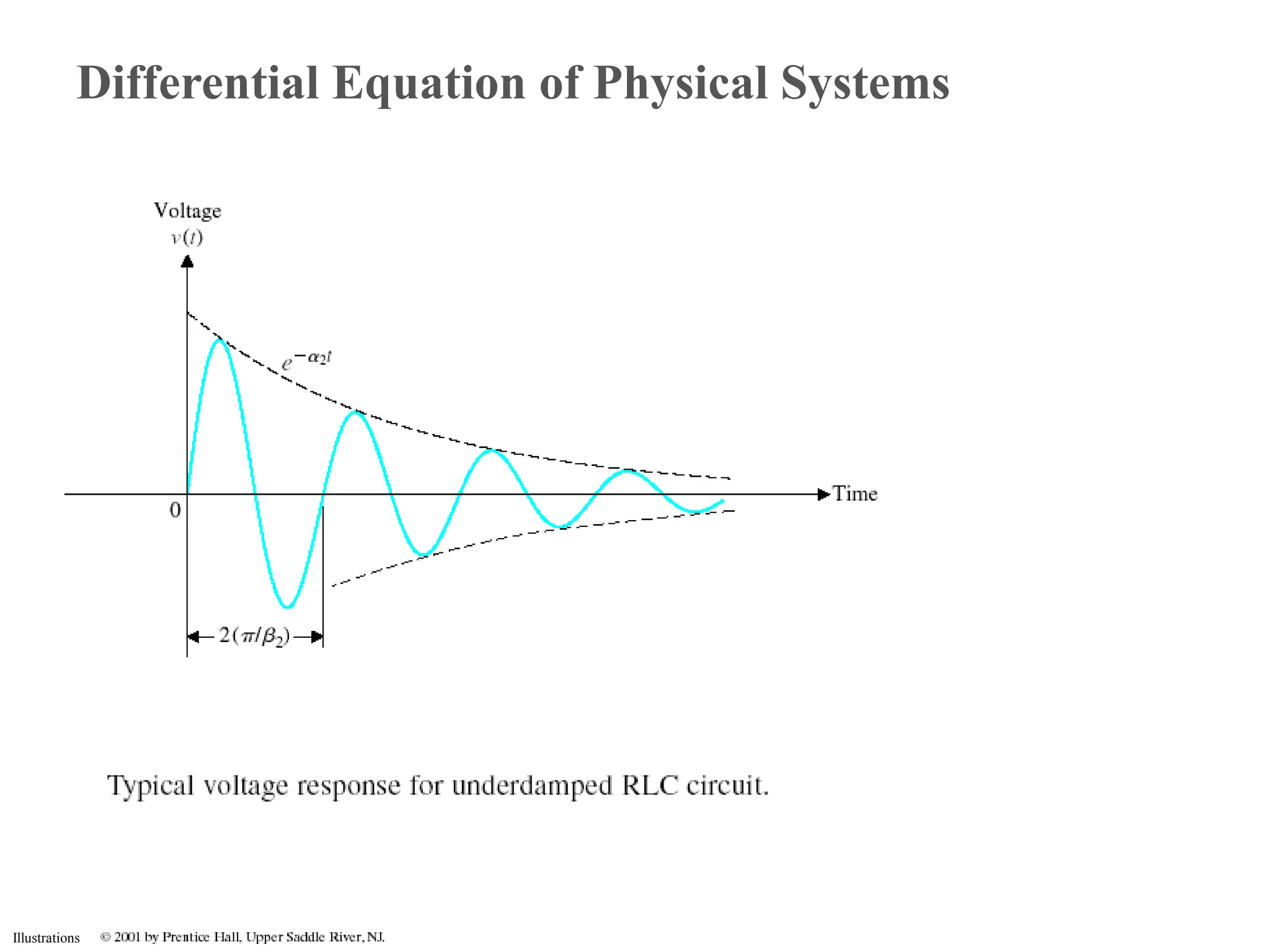 Differential Equation of Physical Systems

Voltage
$v(t)$

$e^{-\alpha_2 t}$

0

Time

$2(\pi/\beta_2)$

Typical voltage response for underdamped RLC circuit.

Illustrations © 2001 by Prentice Hall, Upper Saddle River, NJ.